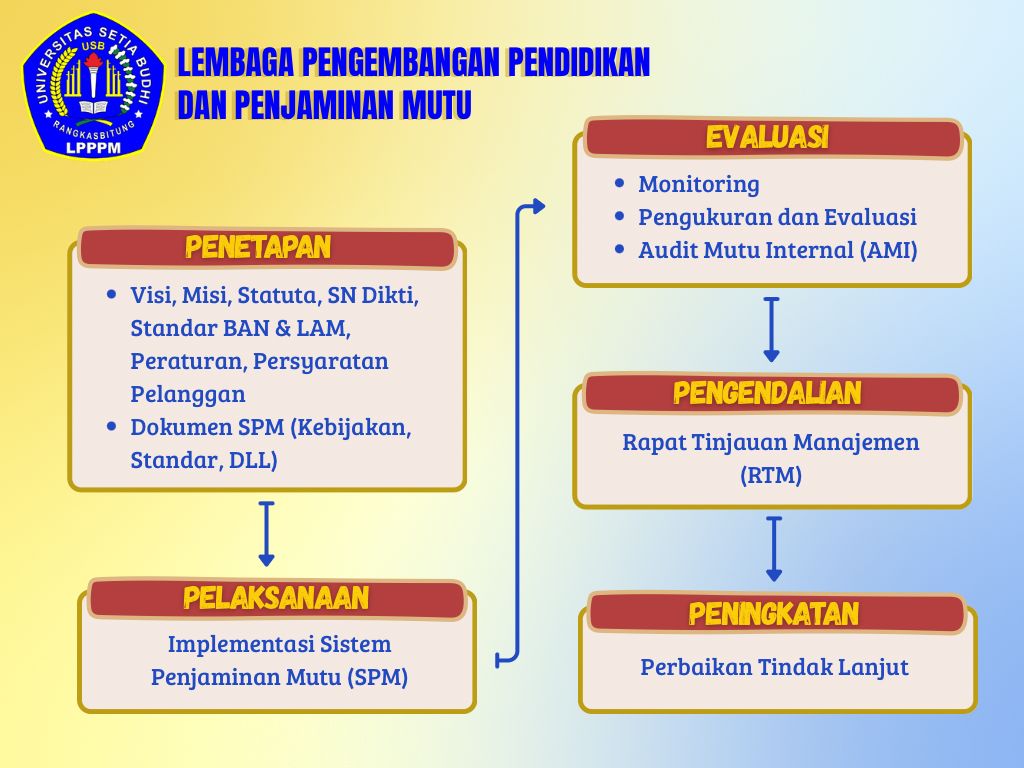 UNIVERSITAS SETIA BUDHI
USB
RANGKASBITUNG
LPPPM

LEMBAGA PENGEMBANGAN PENDIDIKAN DAN PENJAMINAN MUTU

PENETAPAN

- Visi, Misi, Statuta, SN Dikti, Standar BAN & LAM, Peraturan, Persyaratan Pelanggan
- Dokumen SPM (Kebijakan, Standar, DLL)

PELAKSANAAN

Implementasi Sistem Penjaminan Mutu (SPM)

EVALUASI

- Monitoring
- Pengukuran dan Evaluasi
- Audit Mutu Internal (AMI)

PENGENDALIAN

Rapat Tinjauan Manajemen (RTM)

PENINGKATAN

Perbaikan Tindak Lanjut